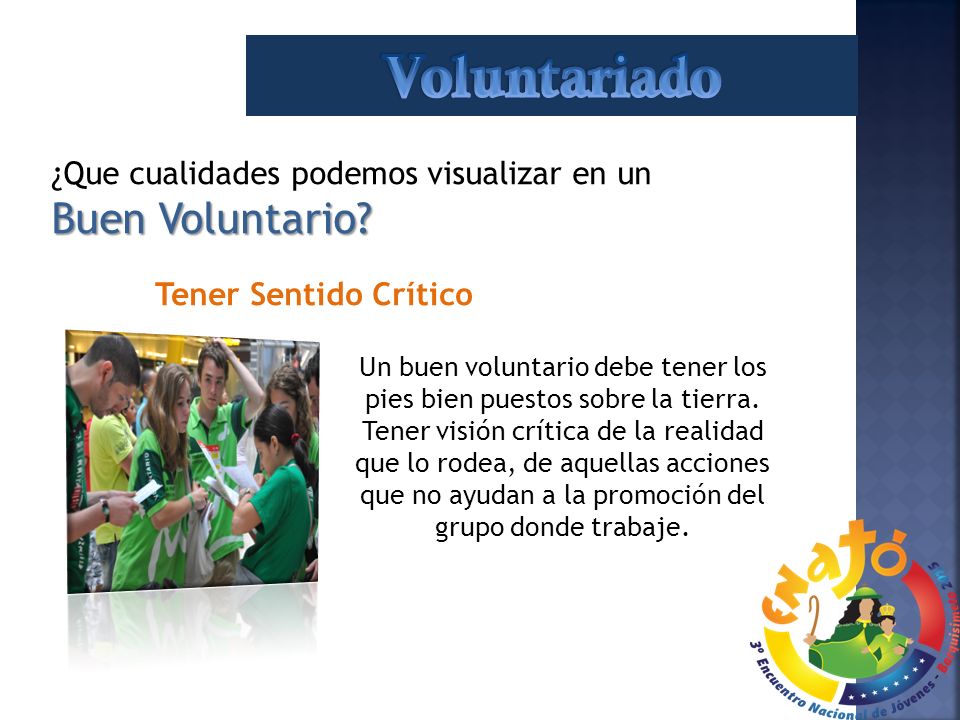 Voluntariado

¿Que cualidades podemos visualizar en un Buen Voluntario?

Tener Sentido Crítico

Un buen voluntario debe tener los pies bien puestos sobre la tierra. Tener visión crítica de la realidad que lo rodea, de aquellas acciones que no ayudan a la promoción del grupo donde trabaje.

ENAJÓ

3º Encuentro Nacional de Jóvenes - Barquisimeto 2015